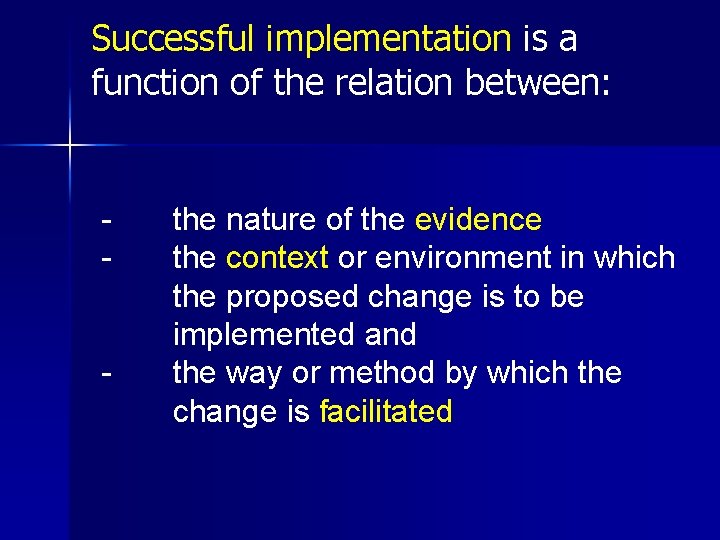 Successful implementation is a function of the relation between:

- the nature of the evidence
- the context or environment in which the proposed change is to be implemented and
- the way or method by which the change is facilitated